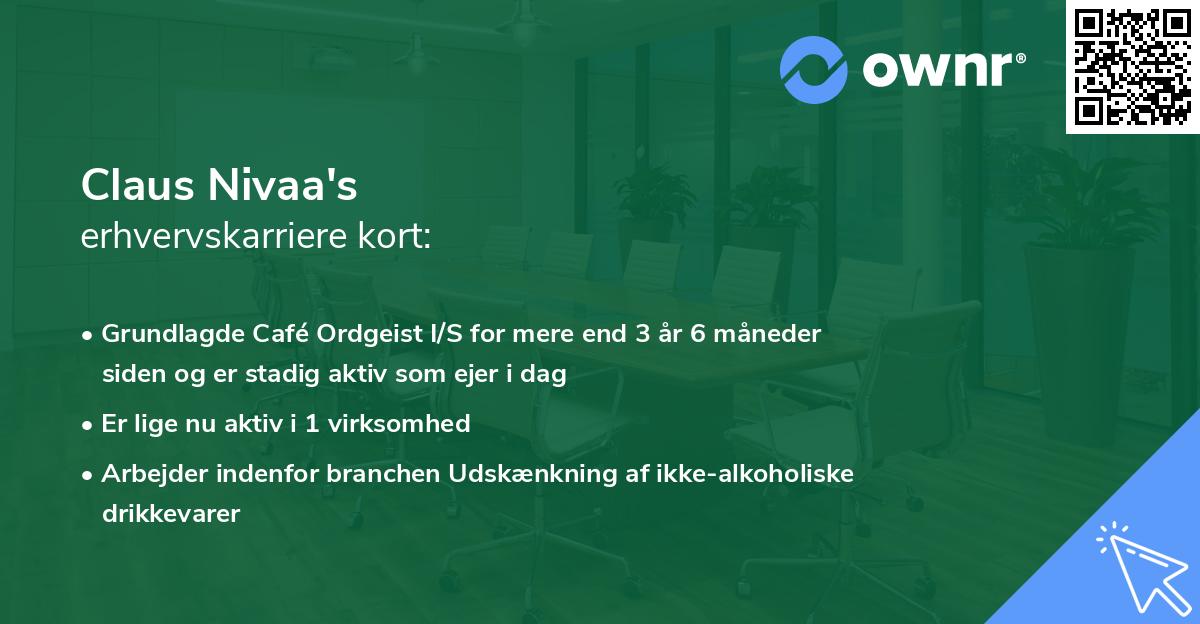 ownr®

Claus Nivaa's
erhvervskarriere kort:

• Grundlagde Café Ordgeist I/S for mere end 3 år 6 måneder siden og er stadig aktiv som ejer i dag
• Er lige nu aktiv i 1 virksomhed
• Arbejder indenfor branchen Udskænkning af ikke-alkoholiske drikkevarer